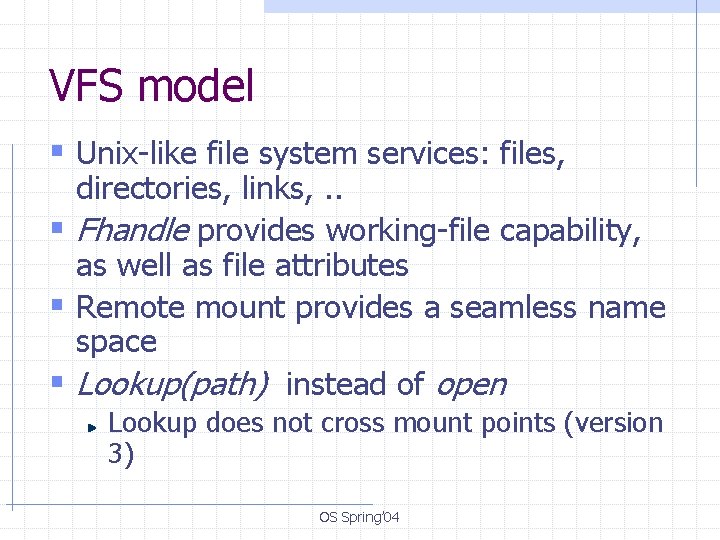 VFS model

Unix-like file system services: files, directories, links, ..

Fhandle provides working-file capability, as well as file attributes

Remote mount provides a seamless name space

Lookup(path) instead of open

Lookup does not cross mount points (version 3)

OS Spring'04